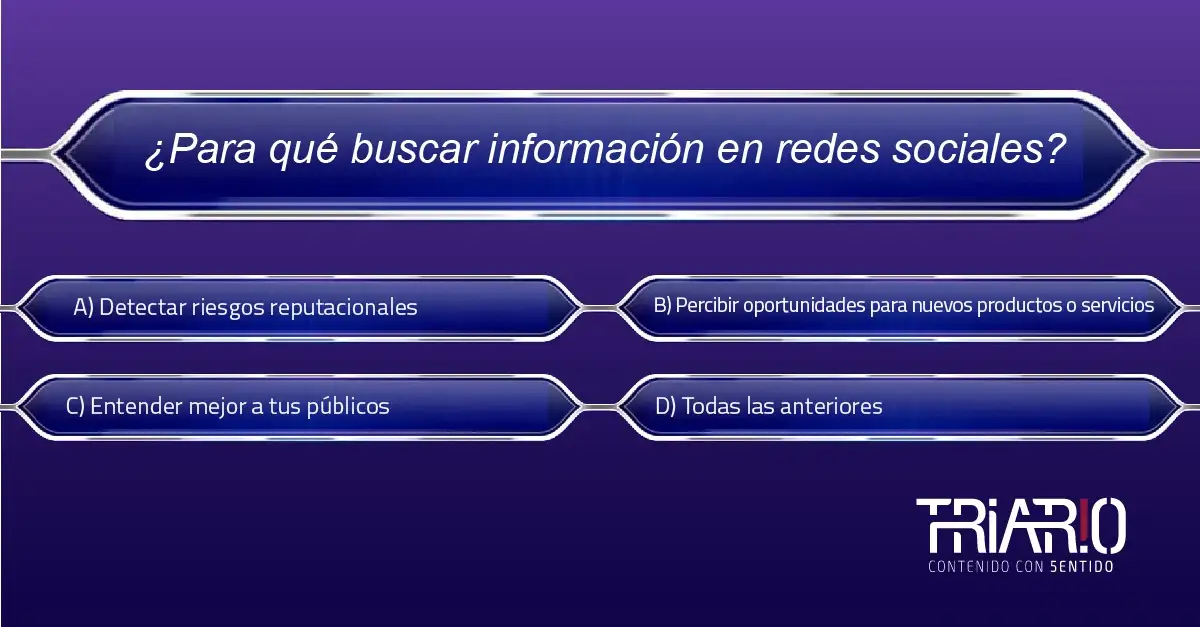 ¿Para qué buscar información en redes sociales?

A) Detectar riesgos reputacionales

B) Percibir oportunidades para nuevos productos o servicios

C) Entender mejor a tus públicos

D) Todas las anteriores

TRIAR!O
CONTENIDO CON SENTIDO